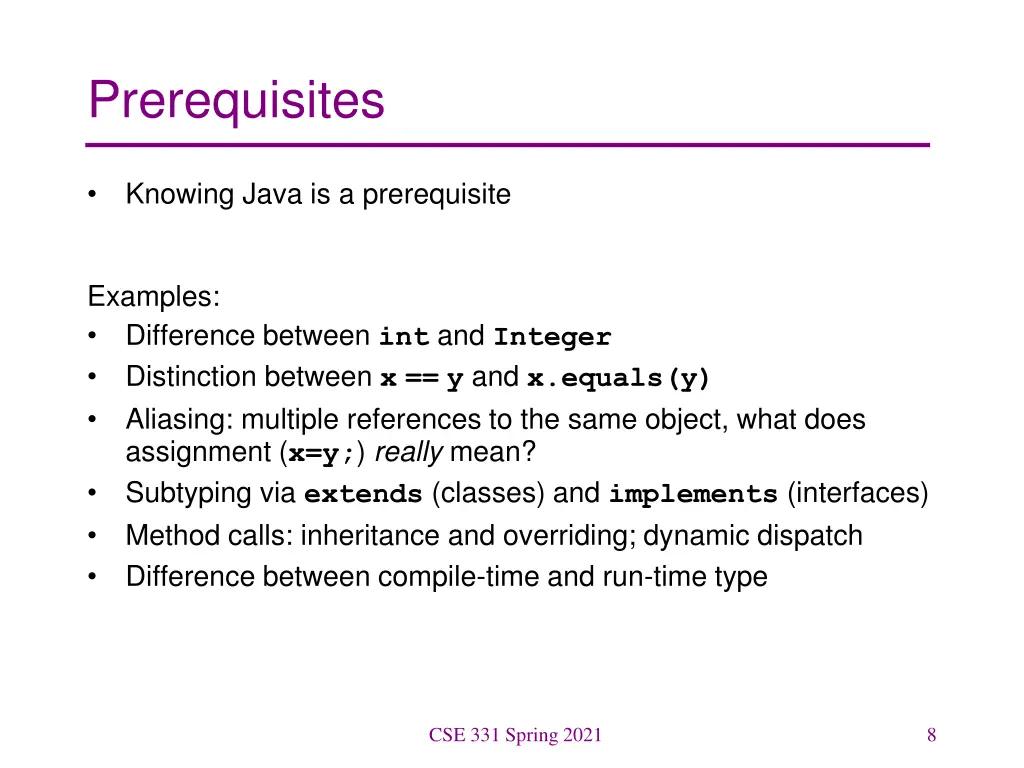 Prerequisites

• Knowing Java is a prerequisite

Examples:
• Difference between int and Integer
• Distinction between x == y and x.equals(y)
• Aliasing: multiple references to the same object, what does assignment (x=y;) really mean?
• Subtyping via extends (classes) and implements (interfaces)
• Method calls: inheritance and overriding; dynamic dispatch
• Difference between compile-time and run-time type

CSE 331 Spring 2021

8